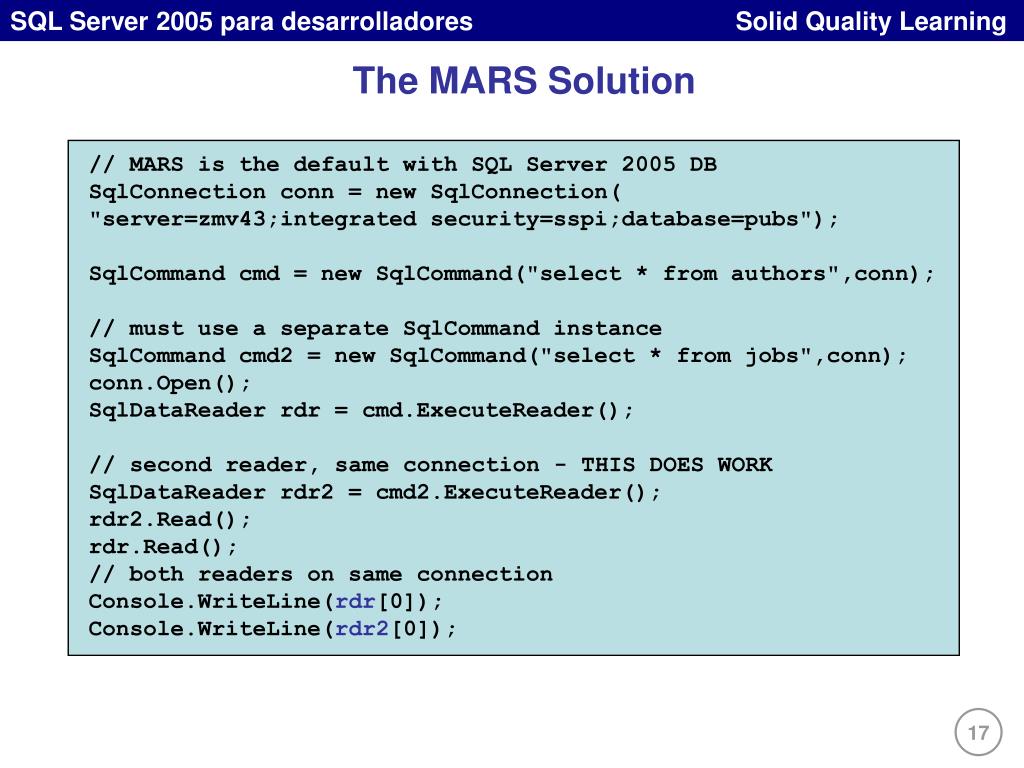 SQL Server 2005 para desarrolladores

Solid Quality Learning

The MARS Solution

// MARS is the default with SQL Server 2005 DB
SqlConnection conn = new SqlConnection(
"server=zmv43;integrated security=sspi;database=pubs");

SqlCommand cmd = new SqlCommand("select * from authors",conn);

// must use a separate SqlCommand instance
SqlCommand cmd2 = new SqlCommand("select * from jobs",conn);
conn.Open();
SqlDataReader rdr = cmd.ExecuteReader();

// second reader, same connection - THIS DOES WORK
SqlDataReader rdr2 = cmd2.ExecuteReader();
rdr2.Read();
rdr.Read();
// both readers on same connection
Console.WriteLine(rdr[0]);
Console.WriteLine(rdr2[0]);

17